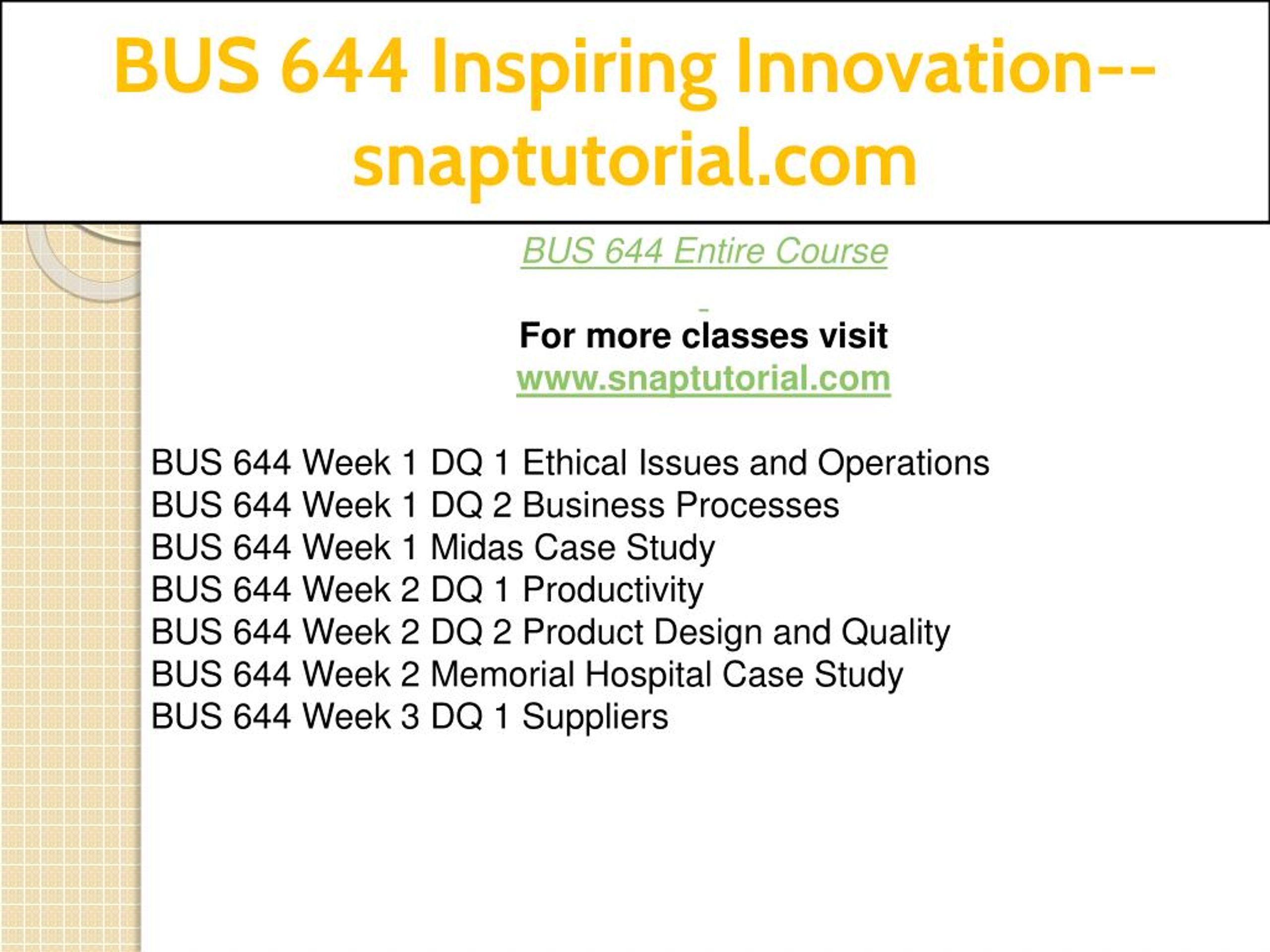 BUS 644 Inspiring Innovation--snaptutorial.com

BUS 644 Entire Course

For more classes visit
www.snaptutorial.com

BUS 644 Week 1 DQ 1 Ethical Issues and Operations
BUS 644 Week 1 DQ 2 Business Processes
BUS 644 Week 1 Midas Case Study
BUS 644 Week 2 DQ 1 Productivity
BUS 644 Week 2 DQ 2 Product Design and Quality
BUS 644 Week 2 Memorial Hospital Case Study
BUS 644 Week 3 DQ 1 Suppliers